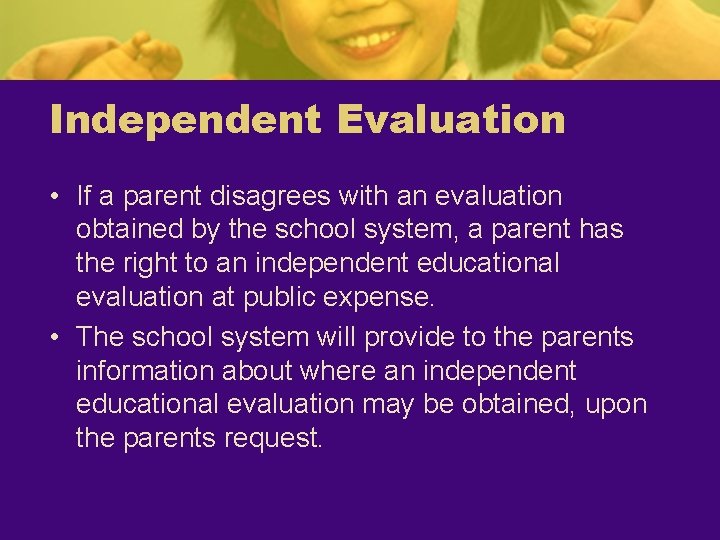 Independent Evaluation

• If a parent disagrees with an evaluation obtained by the school system, a parent has the right to an independent educational evaluation at public expense.

• The school system will provide to the parents information about where an independent educational evaluation may be obtained, upon the parents request.